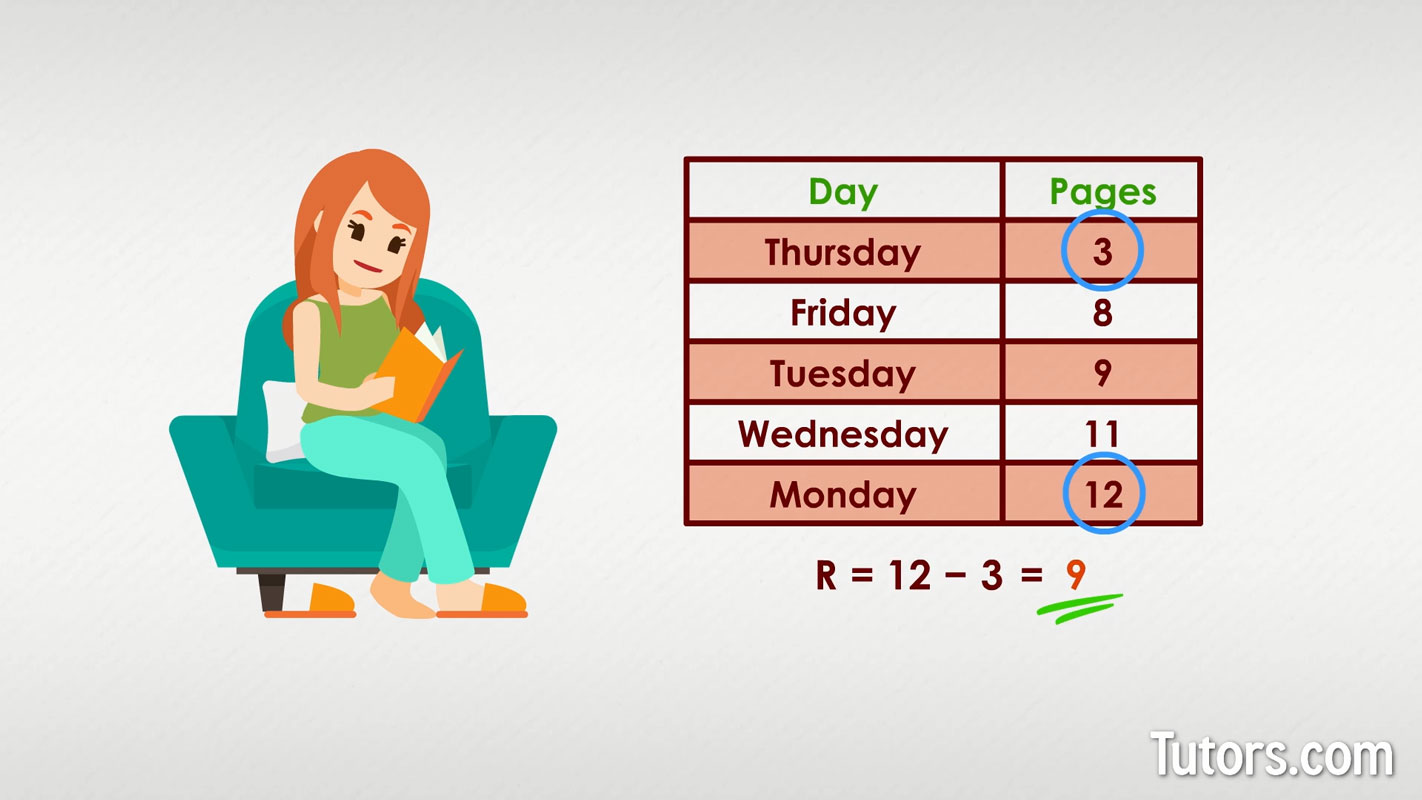 | Day | Pages |
|---|---|
| Thursday | 3 |
| Friday | 8 |
| Tuesday | 9 |
| Wednesday | 11 |
| Monday | 12 |

$R = 12 - 3 = 9$

Tutors.com